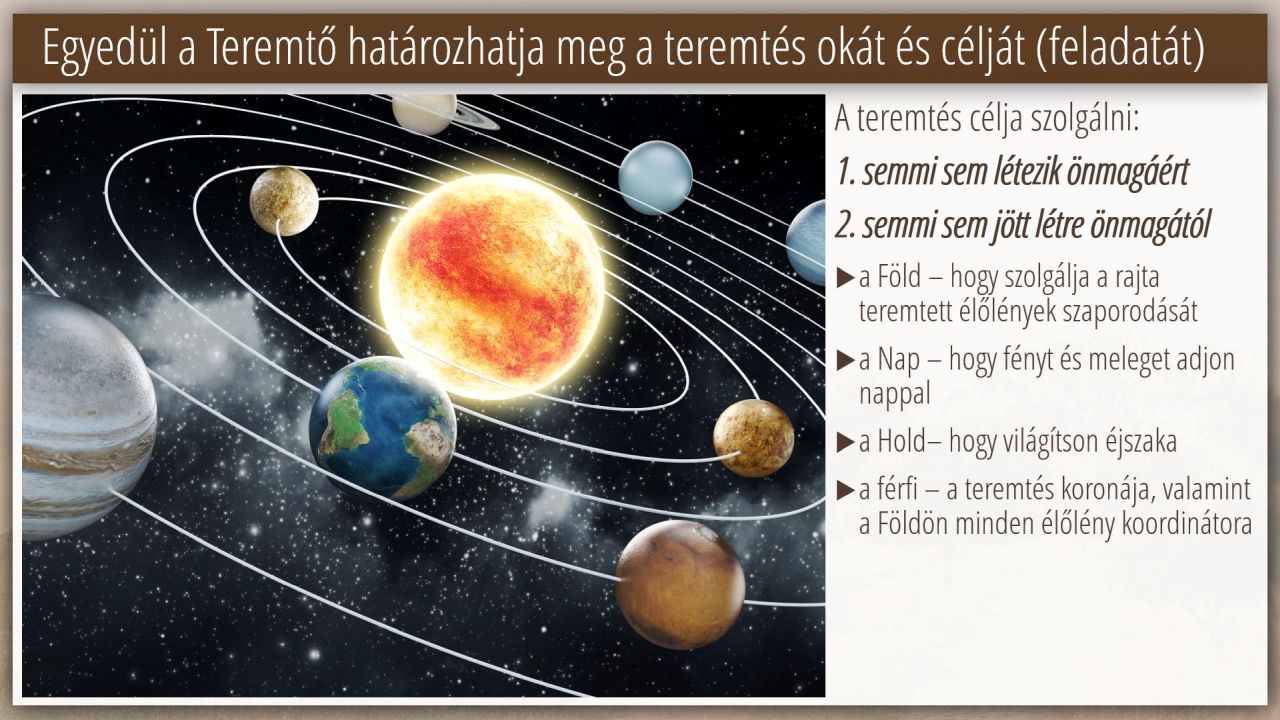 Egyedül a Teremtő határozhatja meg a teremtés okát és célját (feladatát)

A teremtés célja szolgálni:

1. semmi sem létezik önmagáért

2. semmi sem jött létre önmagától

▶ a Föld – hogy szolgálja a rajta teremtett élőlények szaporodását

▶ a Nap – hogy fényt és meleget adjon nappal

▶ a Hold– hogy világítson éjszaka

▶ a férfi – a teremtés koronája, valamint a Földön minden élőlény koordinátora